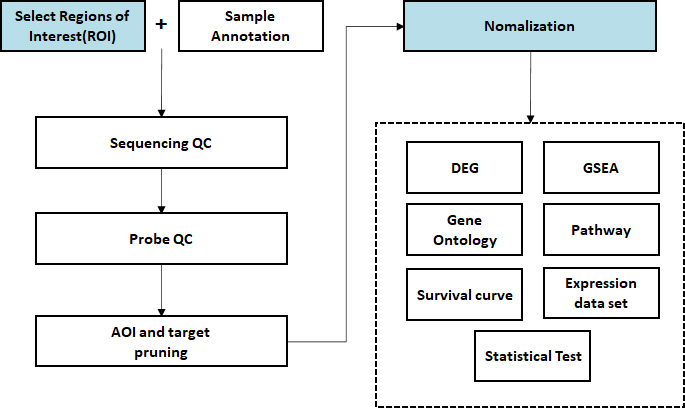 Select Regions of Interest(ROI)

+

Sample Annotation

Sequencing QC

Probe QC

AOI and target pruning

Nomalization

DEG

GSEA

Gene Ontology

Pathway

Survival curve

Expression data set

Statistical Test